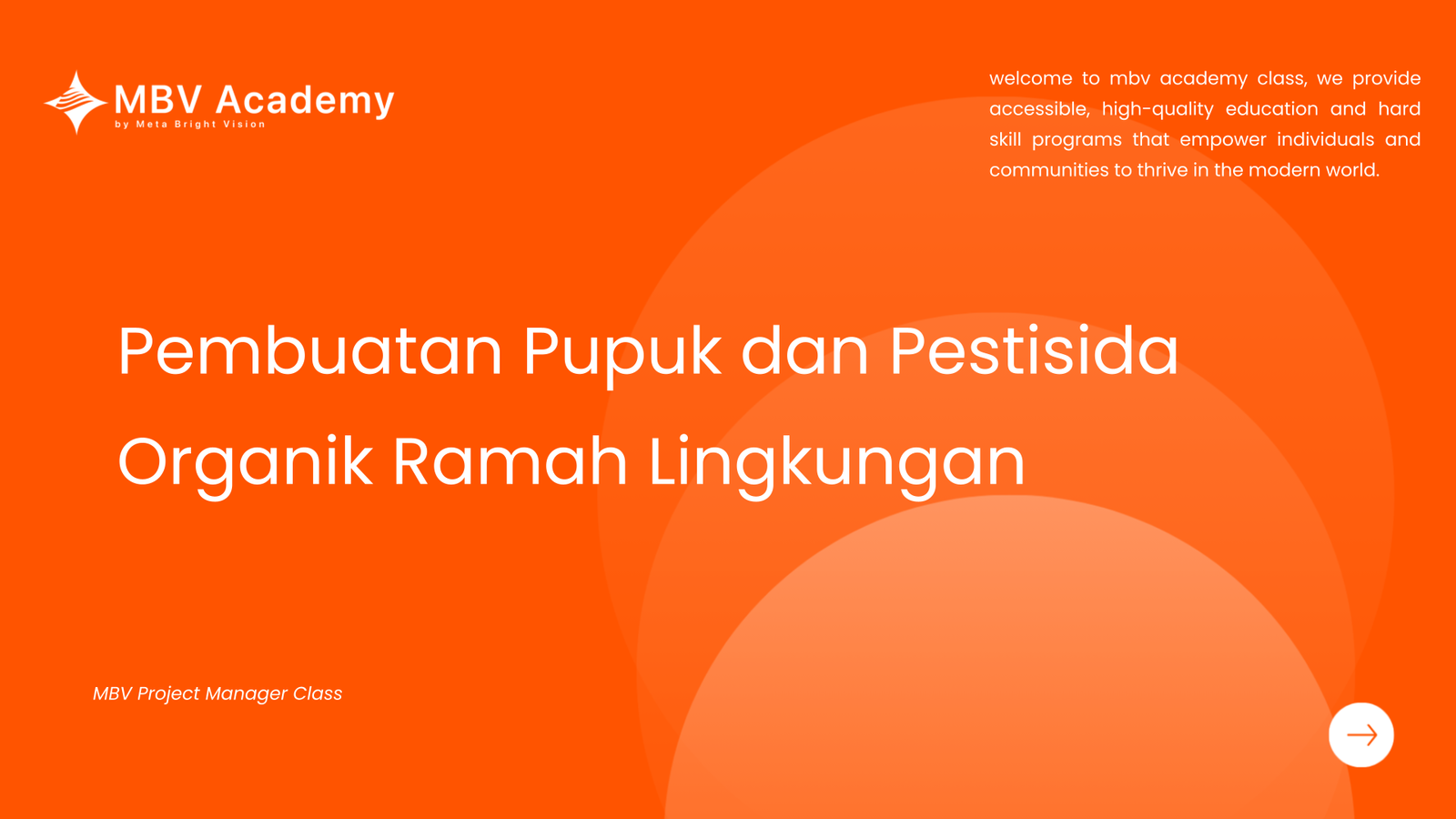 MBV Academy
by Meta Bright Vision

welcome to mbv academy class, we provide accessible, high-quality education and hard skill programs that empower individuals and communities to thrive in the modern world.

Pembuatan Pupuk dan Pestisida Organik Ramah Lingkungan

MBV Project Manager Class